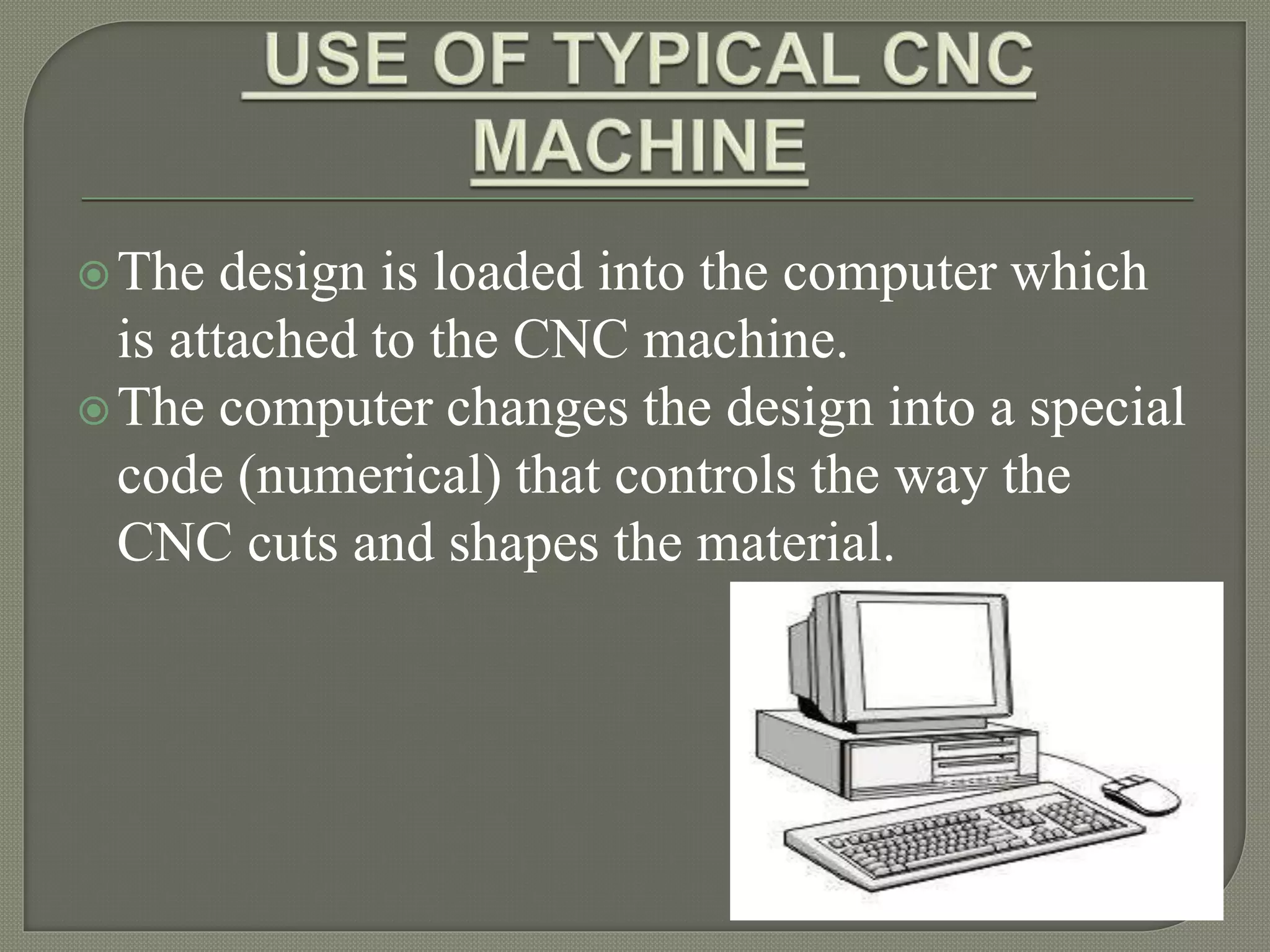 USE OF TYPICAL CNC MACHINE

The design is loaded into the computer which is attached to the CNC machine.

The computer changes the design into a special code (numerical) that controls the way the CNC cuts and shapes the material.